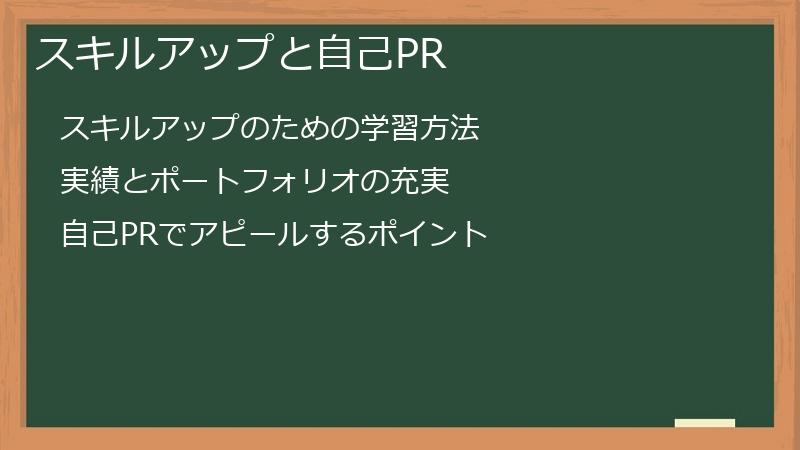 スキルアップと自己PR

スキルアップのための学習方法

実績とポートフォリオの充実

自己PRでアピールするポイント